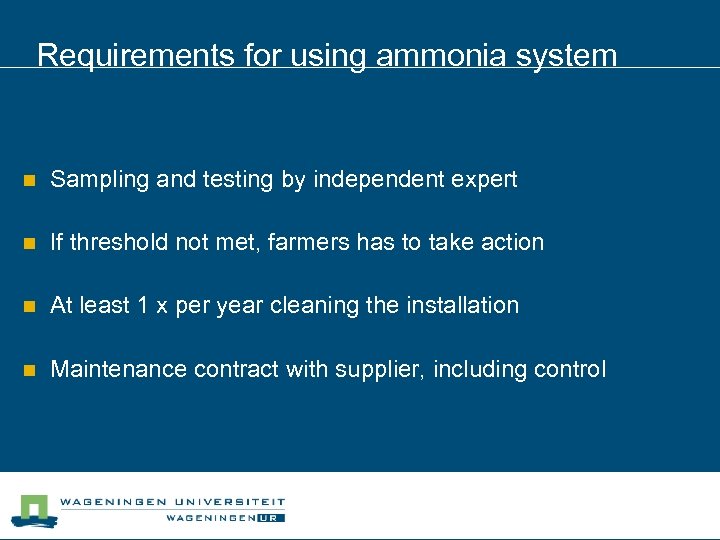 Requirements for using ammonia system

Sampling and testing by independent expert

If threshold not met, farmers has to take action

At least 1 x per year cleaning the installation

Maintenance contract with supplier, including control

WAGENINGEN UNIVERSITEIT
WAGENINGEN UR